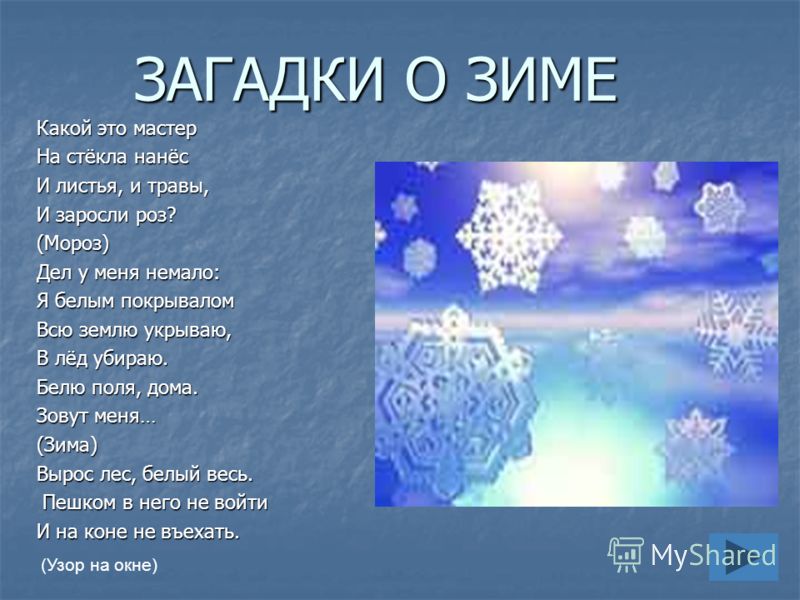 ЗАГАДКИ О ЗИМЕ

Какой это мастер
На стёкла нанёс
И листья, и травы,
И заросли роз?
(Мороз)
Дел у меня немало:
Я белым покрывалом
Всю землю укрываю,
В лёд убираю.
Белю поля, дома.
Зовут меня…
(Зима)
Вырос лес, белый весь.
Пешком в него не войти
И на коне не въехать.
(Узор на окне)

MyShared